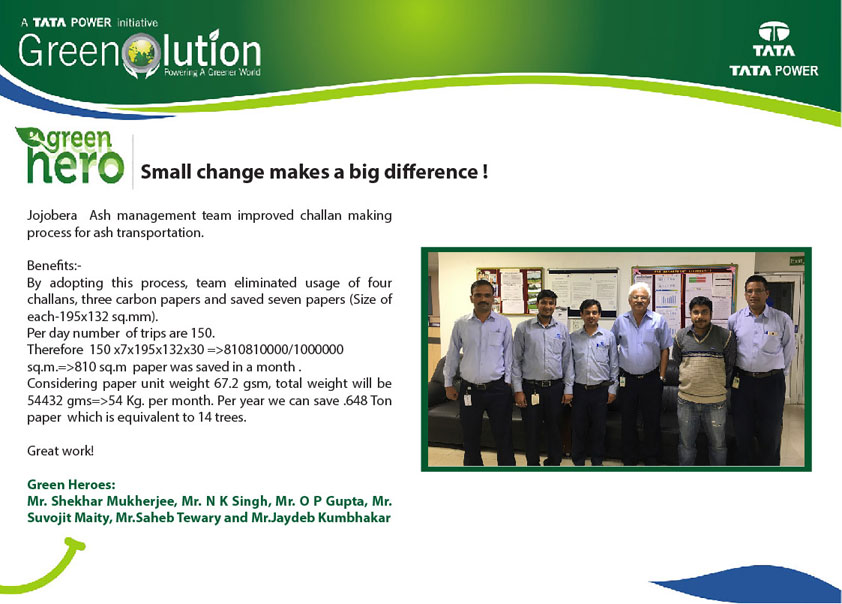 A TATA POWER initiative
Greenolution
Powering A Greener World

TATA
TATA POWER

green hero

Small change makes a big difference !

Jojobera Ash management team improved challan making process for ash transportation.

Benefits:-
By adopting this process, team eliminated usage of four challans, three carbon papers and saved seven papers (Size of each-195x132 sq.mm).
Per day number of trips are 150.
Therefore 150 x7x195x132x30 =>810810000/1000000 sq.m.=>810 sq.m paper was saved in a month .
Considering paper unit weight 67.2 gsm, total weight will be 54432 gms=>54 Kg. per month. Per year we can save .648 Ton paper which is equivalent to 14 trees.

Great work!

Green Heroes:
Mr. Shekhar Mukherjee, Mr. N K Singh, Mr. O P Gupta, Mr. Suvojit Maity, Mr.Saheb Tewary and Mr.Jaydeb Kumbhakar